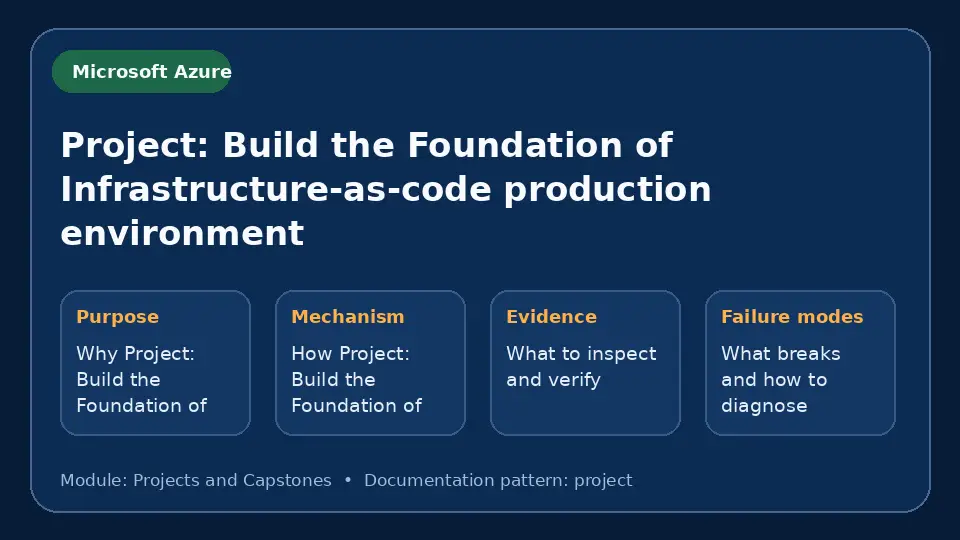 Microsoft Azure

Project: Build the Foundation of Infrastructure-as-code production environment

Purpose

Why Project: Build the Foundation of

Mechanism

How Project: Build the Foundation of

Evidence

What to inspect and verify

Failure modes

What breaks and how to diagnose

Module: Projects and Capstones • Documentation pattern: project